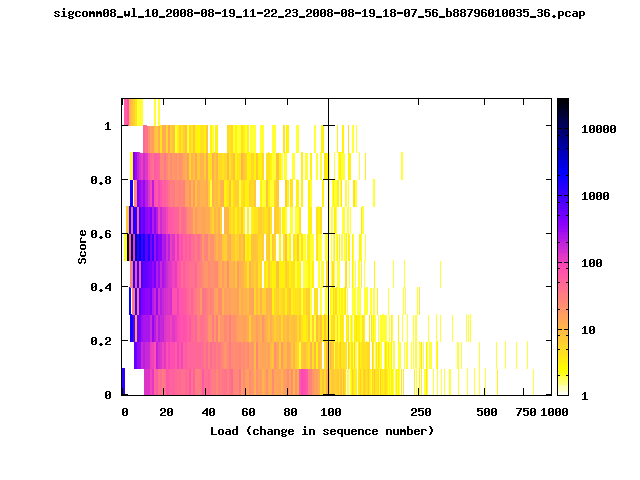 sigcomm08_wl_10_2008-08-19_11-22_23_2008-08-19_18-07_56_b88796010035_36.pcap

Score

1
0.8
0.6
0.4
0.2
0

0 20 40 60 80 100 250 500 750 1000

Load (change in sequence number)

10000
1000
100
10
1